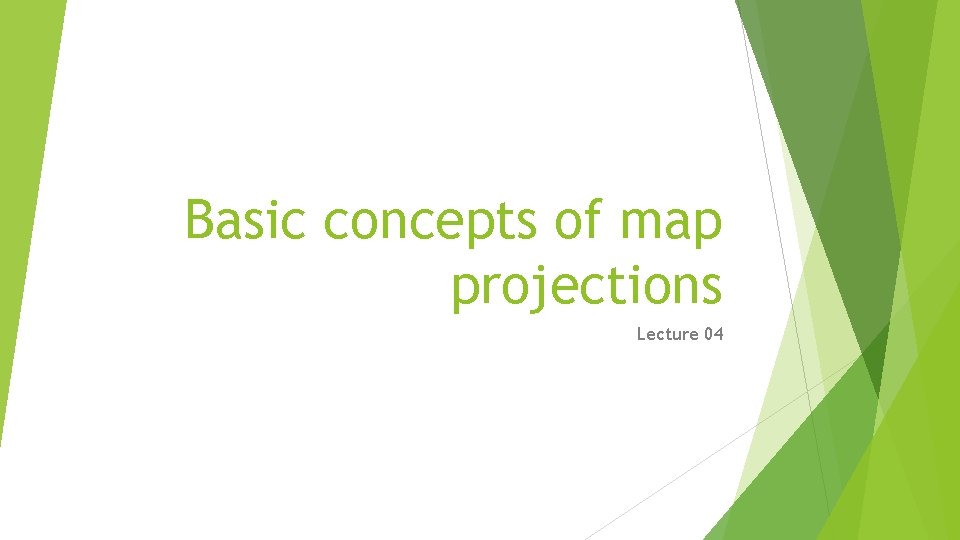 Basic concepts of map projections

Lecture 04